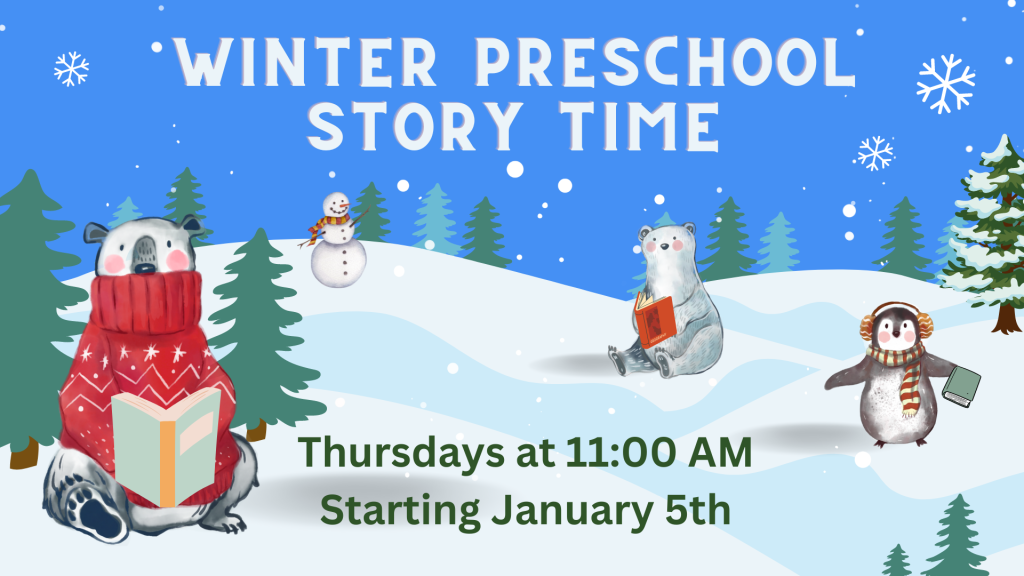 WINTER PRESCHOOL STORY TIME

Thursdays at 11:00 AM
Starting January 5th